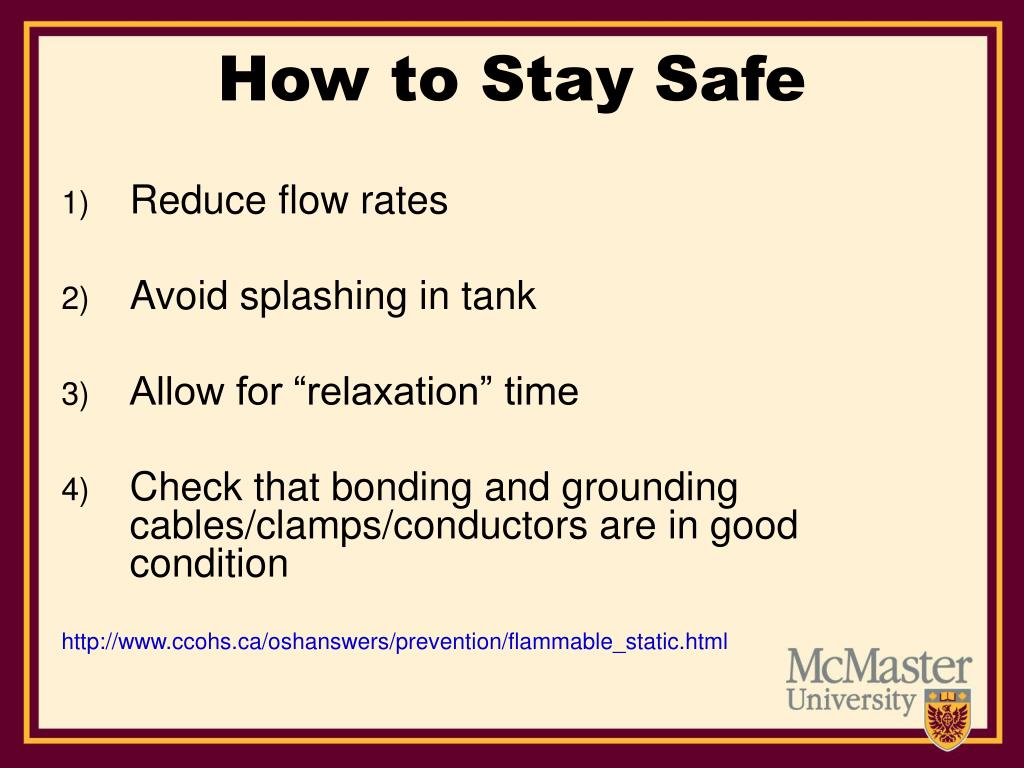 How to Stay Safe

1) Reduce flow rates

2) Avoid splashing in tank

3) Allow for “relaxation” time

4) Check that bonding and grounding cables/clamps/conductors are in good condition

http://www.ccohs.ca/oshanswers/prevention/flammable_static.html

McMaster University